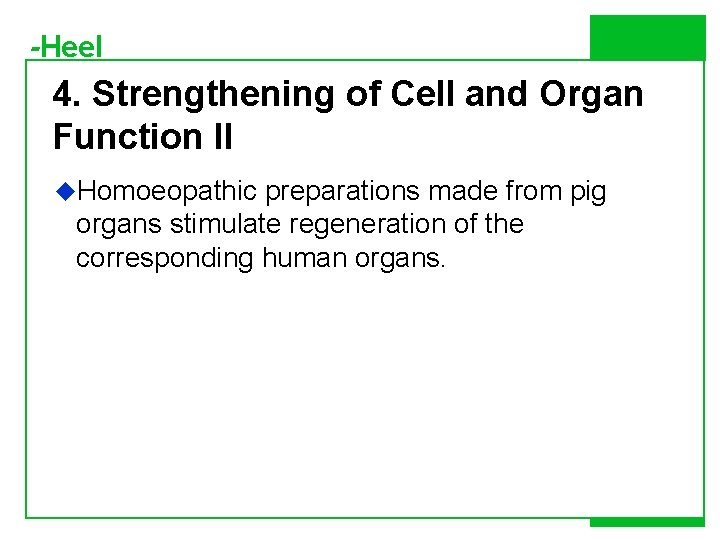 -Heel

4. Strengthening of Cell and Organ Function II

◆Homoeopathic preparations made from pig organs stimulate regeneration of the corresponding human organs.